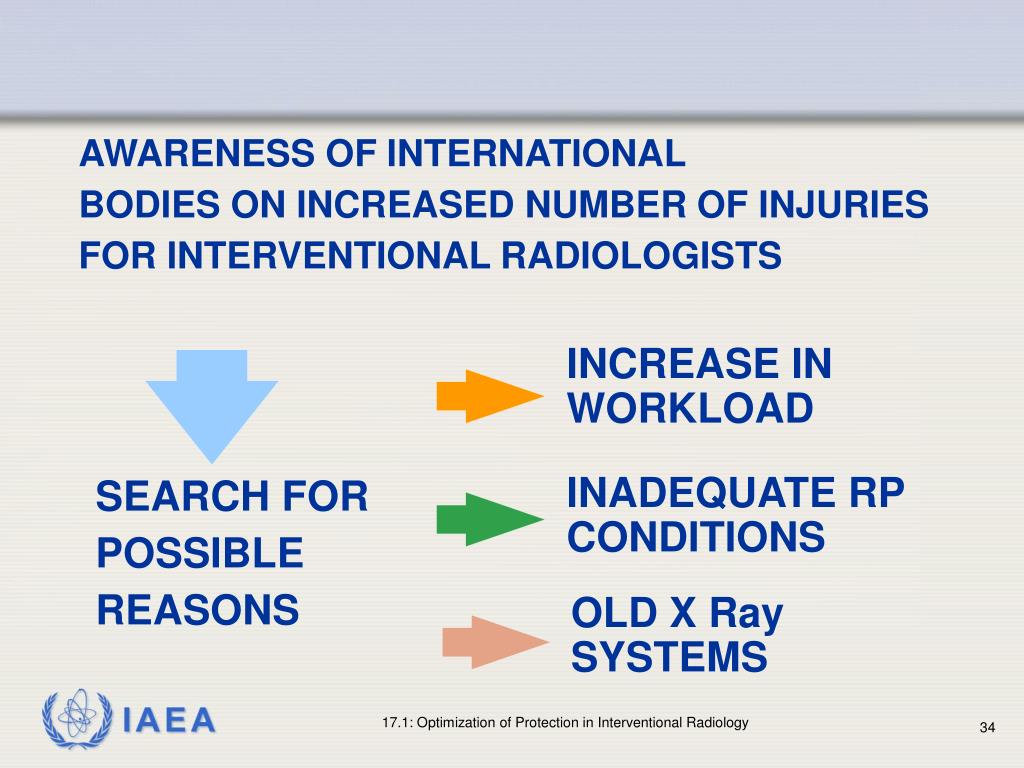 AWARENESS OF INTERNATIONAL BODIES ON INCREASED NUMBER OF INJURIES FOR INTERVENTIONAL RADIOLOGISTS

SEARCH FOR POSSIBLE REASONS

INCREASE IN WORKLOAD

INADEQUATE RP CONDITIONS

OLD X Ray SYSTEMS

IAEA

17.1: Optimization of Protection in Interventional Radiology

34